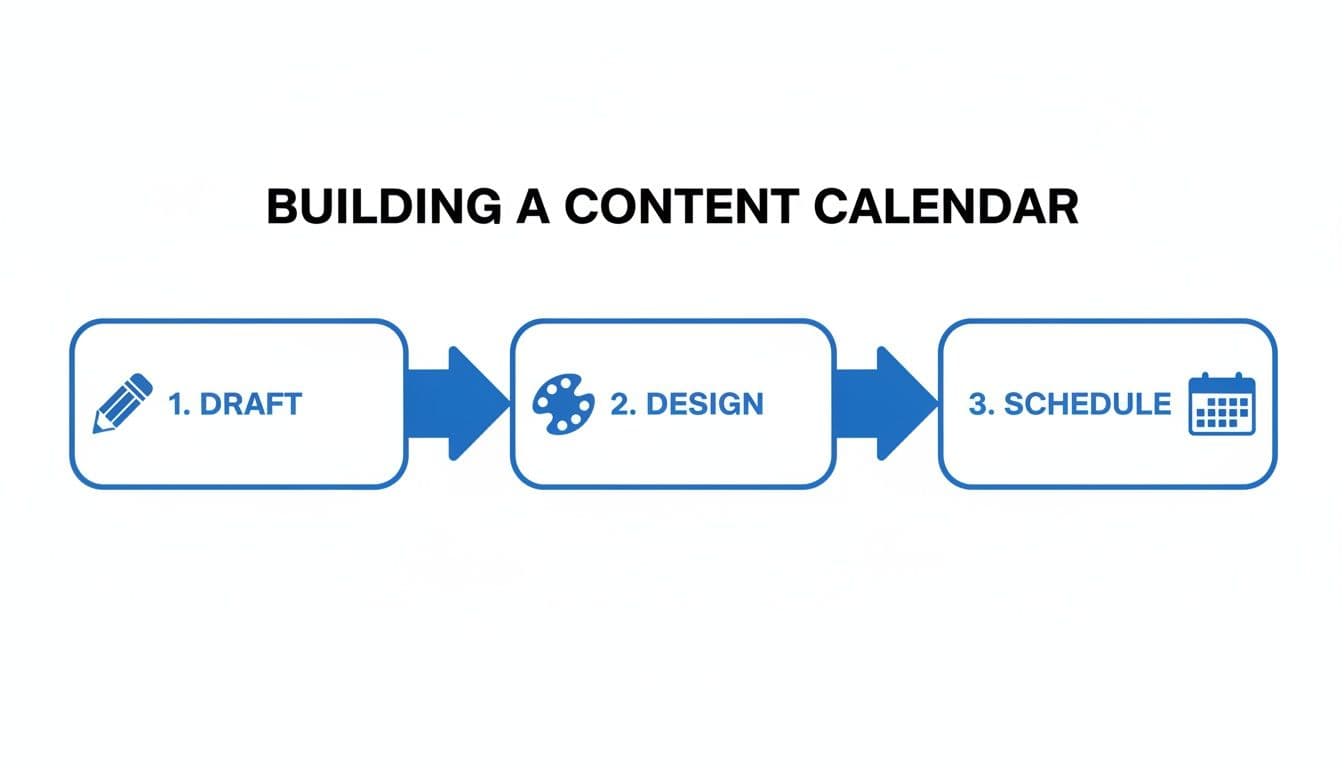 BUILDING A CONTENT CALENDAR

1. DRAFT

2. DESIGN

3. SCHEDULE